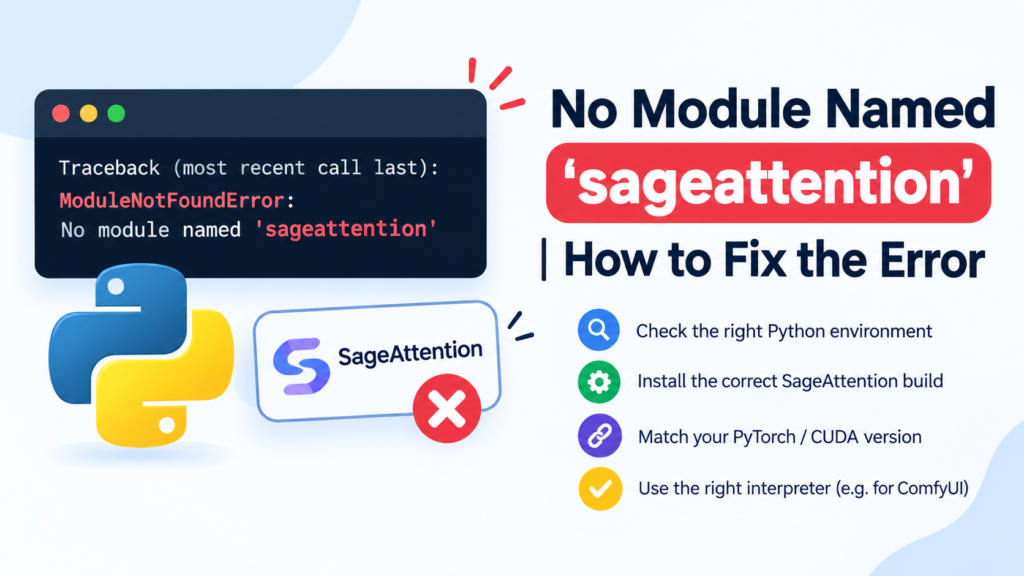 Traceback (most recent call last):
ModuleNotFoundError:
No module named 'sageattention'

SageAttention

No Module Named
'sageattention'
| How to Fix the Error

Check the right Python environment

Install the correct SageAttention build

Match your PyTorch / CUDA version

Use the right interpreter (e.g. for ComfyUI)